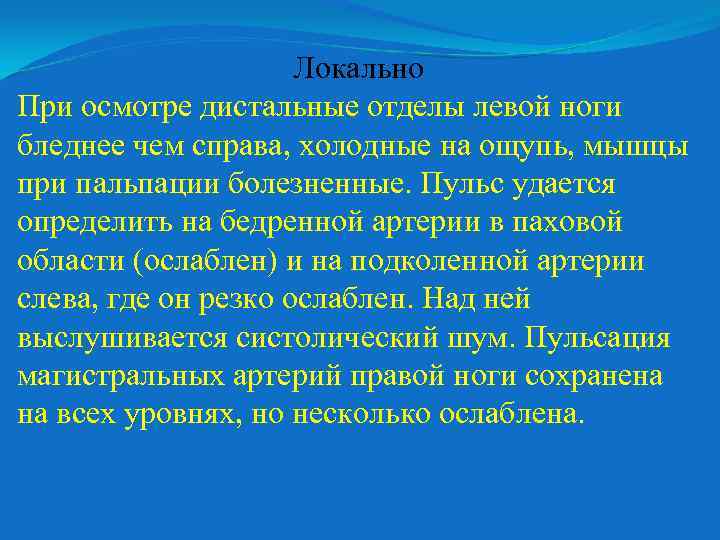 Локально

При осмотре дистальные отделы левой ноги бледнее чем справа, холодные на ощупь, мышцы при пальпации болезненные. Пульс удается определить на бедренной артерии в паховой области (ослаблен) и на подколенной артерии слева, где он резко ослаблен. Над ней выслушивается систолический шум. Пульсация магистральных артерий правой ноги сохранена на всех уровнях, но несколько ослаблена.